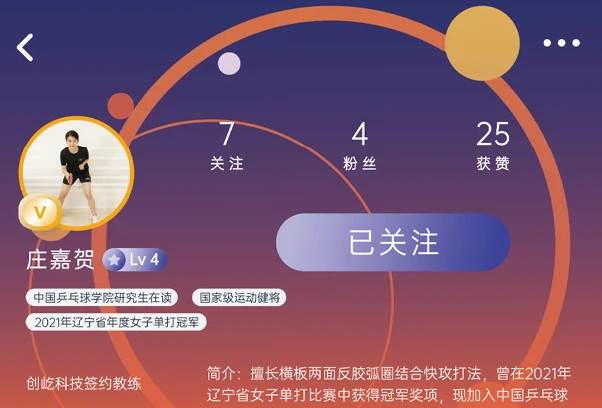 7
关注

4
粉丝

25
获赞

V

已关注

庄嘉贺 Lv 4

中国乒乓球学院研究生在读

国家级运动健将

2021年辽宁省年度女子单打冠军

创屹科技签约教练

简介：擅长横板两面反胶弧圈结合快攻打法，曾在2021年辽宁省女子单打比赛中获得冠军奖项，现加入中国乒乓球